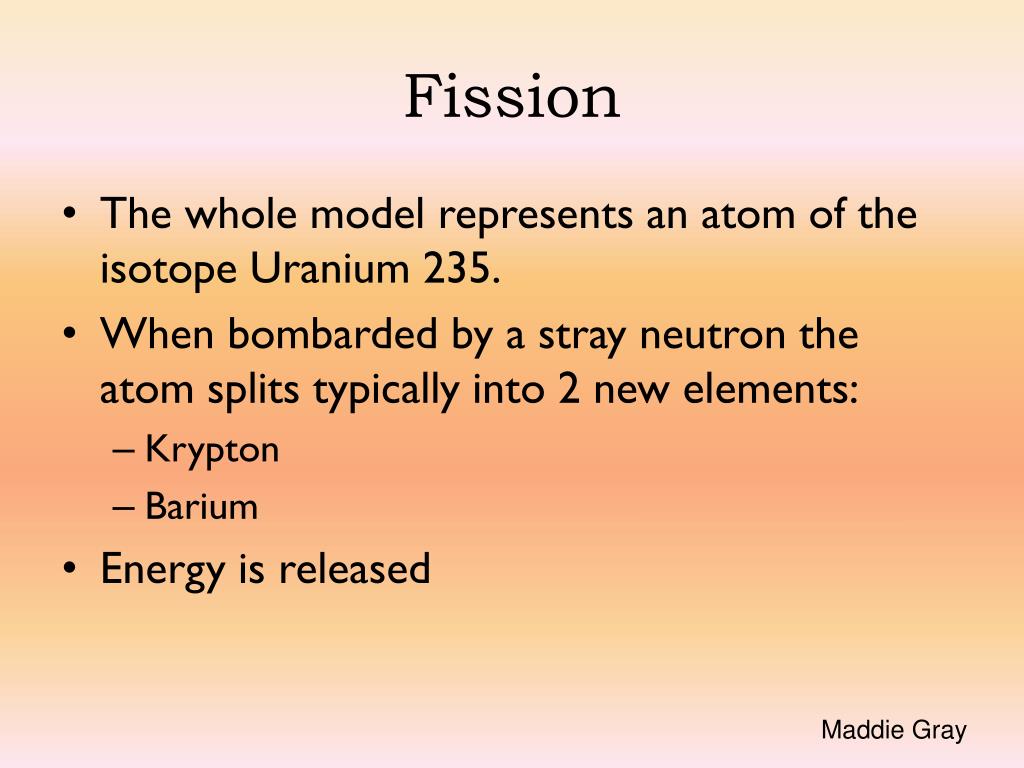 Fission

• The whole model represents an atom of the isotope Uranium 235.
• When bombarded by a stray neutron the atom splits typically into 2 new elements:
– Krypton
– Barium
• Energy is released

Maddie Gray